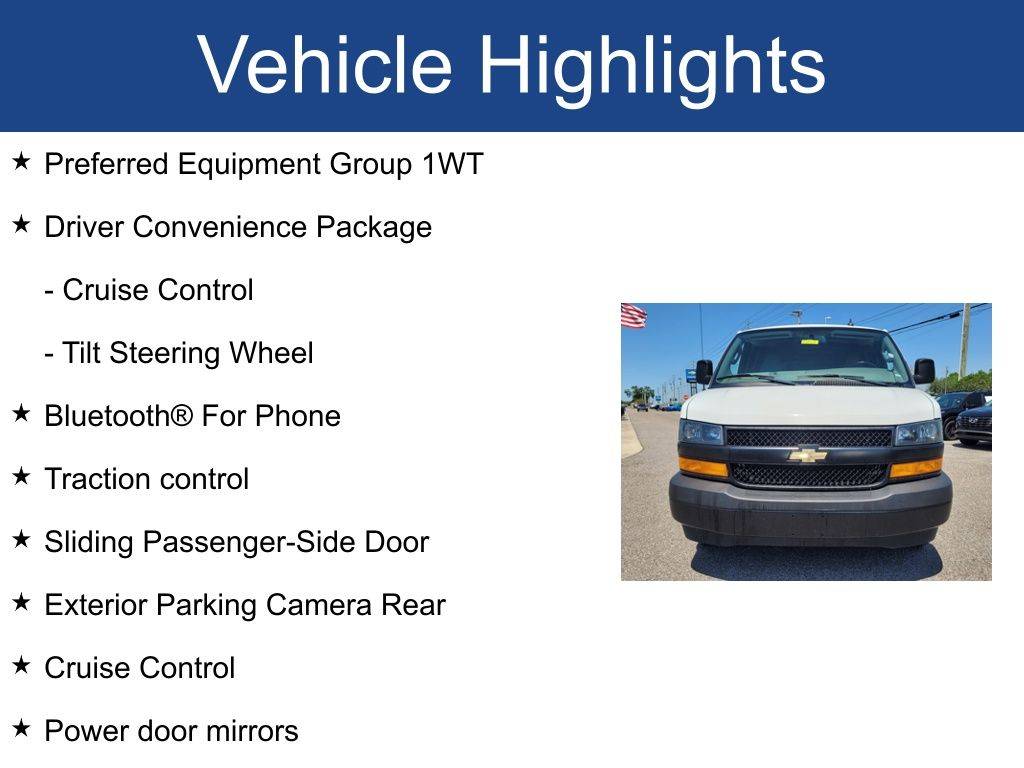 Vehicle Highlights

★ Preferred Equipment Group 1WT

★ Driver Convenience Package

- Cruise Control

- Tilt Steering Wheel

★ Bluetooth® For Phone

★ Traction control

★ Sliding Passenger-Side Door

★ Exterior Parking Camera Rear

★ Cruise Control

★ Power door mirrors